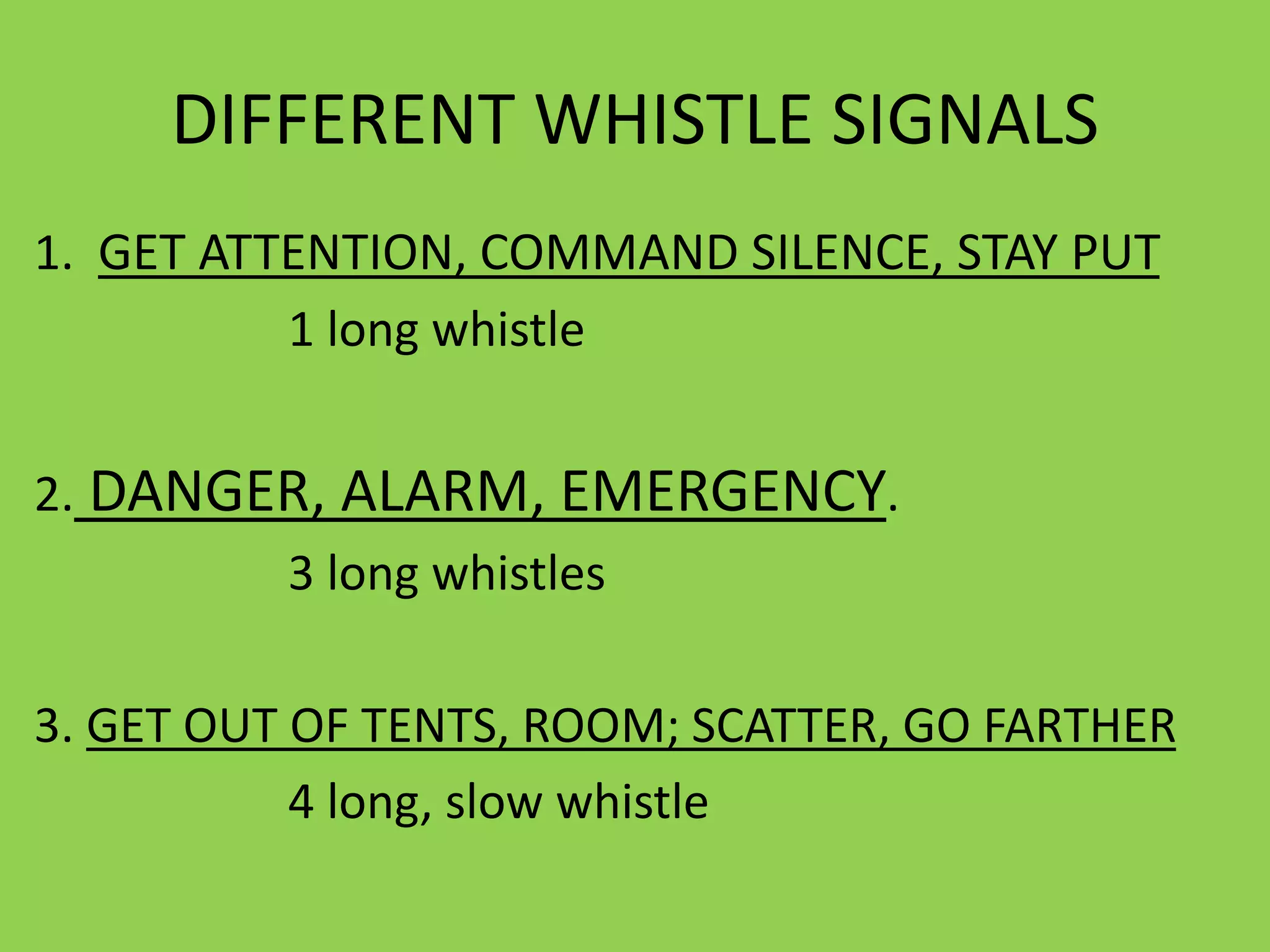 DIFFERENT WHISTLE SIGNALS

1. GET ATTENTION, COMMAND SILENCE, STAY PUT

1 long whistle

2. DANGER, ALARM, EMERGENCY.

3 long whistles

3. GET OUT OF TENTS, ROOM; SCATTER, GO FARTHER

4 long, slow whistle